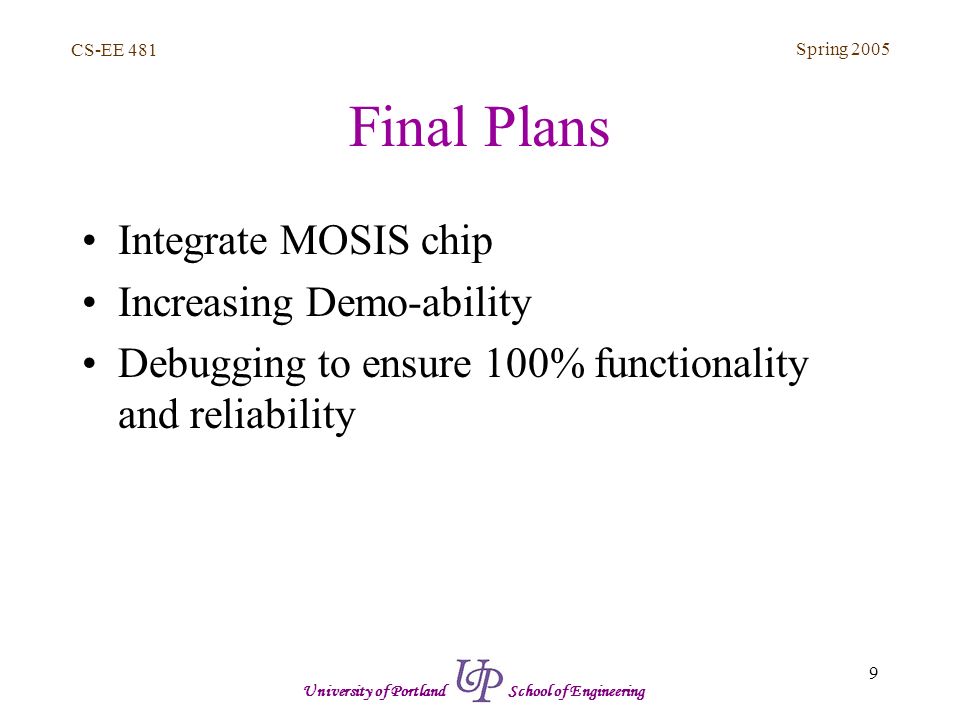 CS-EE 481

Spring 2005

Final Plans

• Integrate MOSIS chip
• Increasing Demo-ability
• Debugging to ensure 100% functionality and reliability

9

University of Portland UP School of Engineering